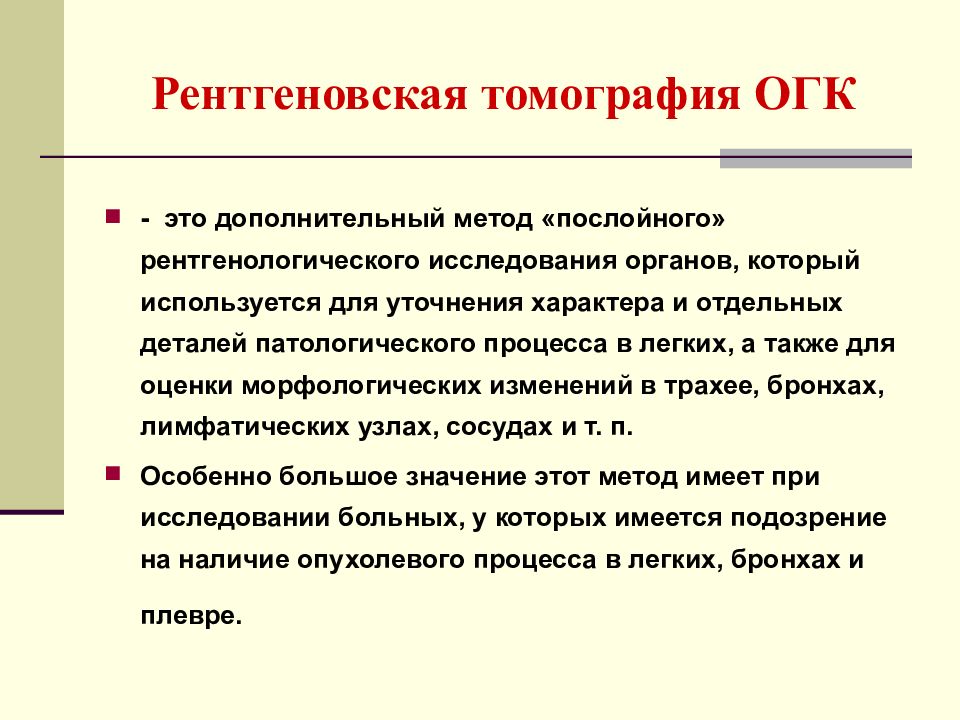 Рентгеновская томография ОГК

- это дополнительный метод «послойного» рентгенологического исследования органов, который используется для уточнения характера и отдельных деталей патологического процесса в легких, а также для оценки морфологических изменений в трахее, бронхах, лимфатических узлах, сосудах и т. п.

Особенно большое значение этот метод имеет при исследовании больных, у которых имеется подозрение на наличие опухолевого процесса в легких, бронхах и плевре.